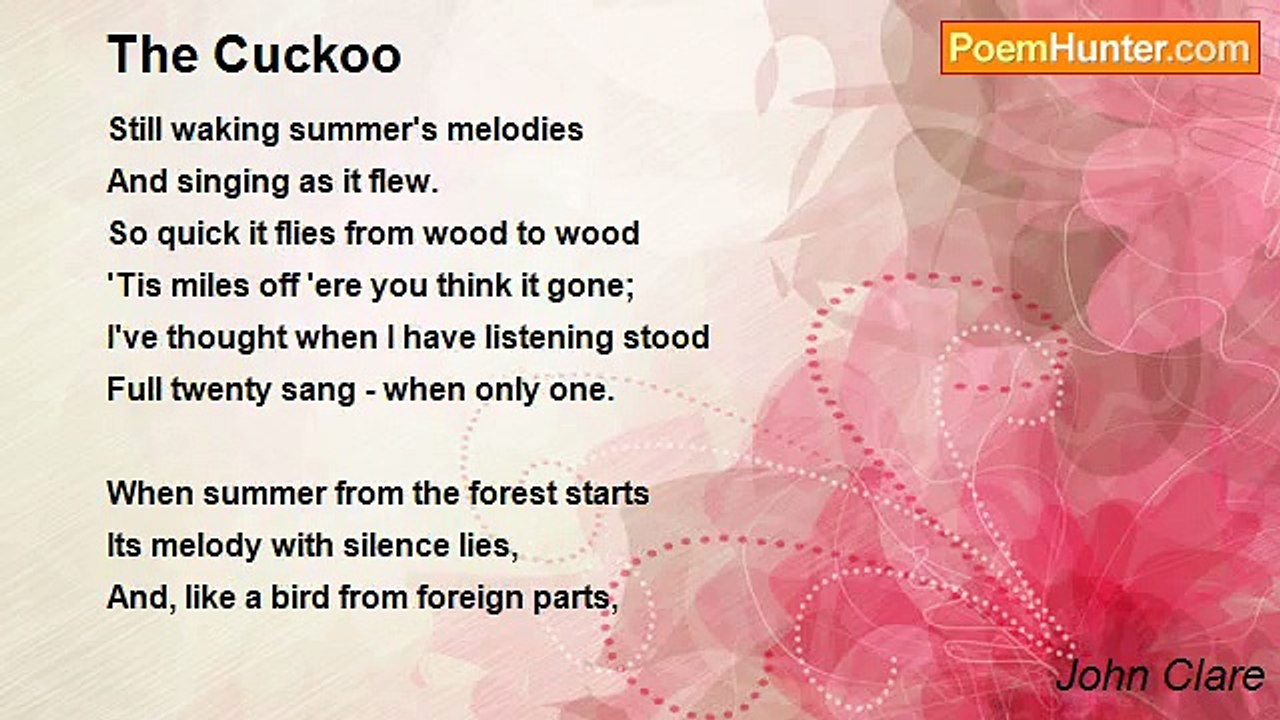 The Cuckoo

PoemHunter.com

Still waking summer's melodies
And singing as it flew.
So quick it flies from wood to wood
'Tis miles off 'ere you think it gone;
I've thought when I have listening stood
Full twenty sang - when only one.

When summer from the forest starts
Its melody with silence lies,
And, like a bird from foreign parts,

John Clare